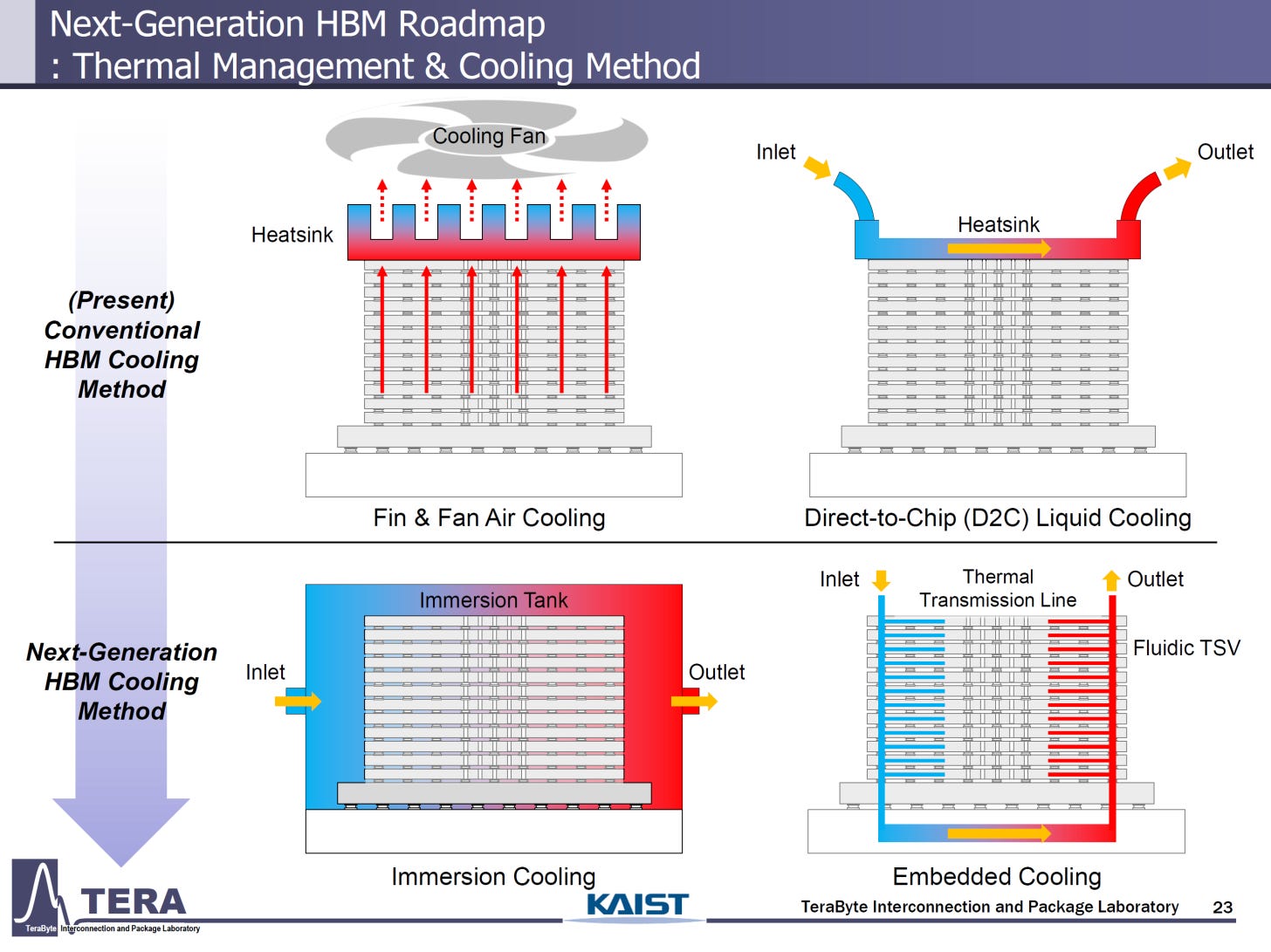 Next-Generation HBM Roadmap
: Thermal Management & Cooling Method

(Present) Conventional HBM Cooling Method

Cooling Fan

Heatsink

Fin & Fan Air Cooling

Inlet

Outlet

Heatsink

Direct-to-Chip (D2C) Liquid Cooling

Next-Generation HBM Cooling Method

Immersion Tank

Inlet

Outlet

Immersion Cooling

Inlet

Thermal Transmission Line

Outlet

Fluidic TSV

Embedded Cooling

TERA
TeraByte Interconnection and Package Laboratory

KAIST

TeraByte Interconnection and Package Laboratory 23